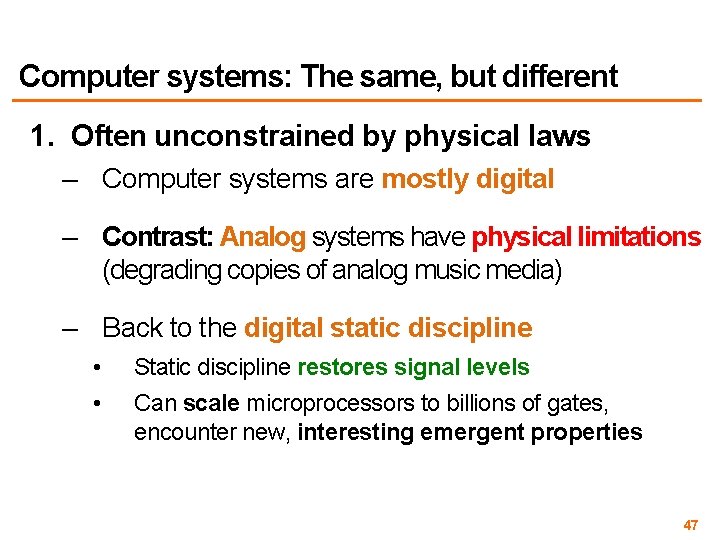 Computer systems: The same, but different

1. Often unconstrained by physical laws

– Computer systems are mostly digital

– Contrast: Analog systems have physical limitations (degrading copies of analog music media)

– Back to the digital static discipline

• Static discipline restores signal levels

• Can scale microprocessors to billions of gates, encounter new, interesting emergent properties

47